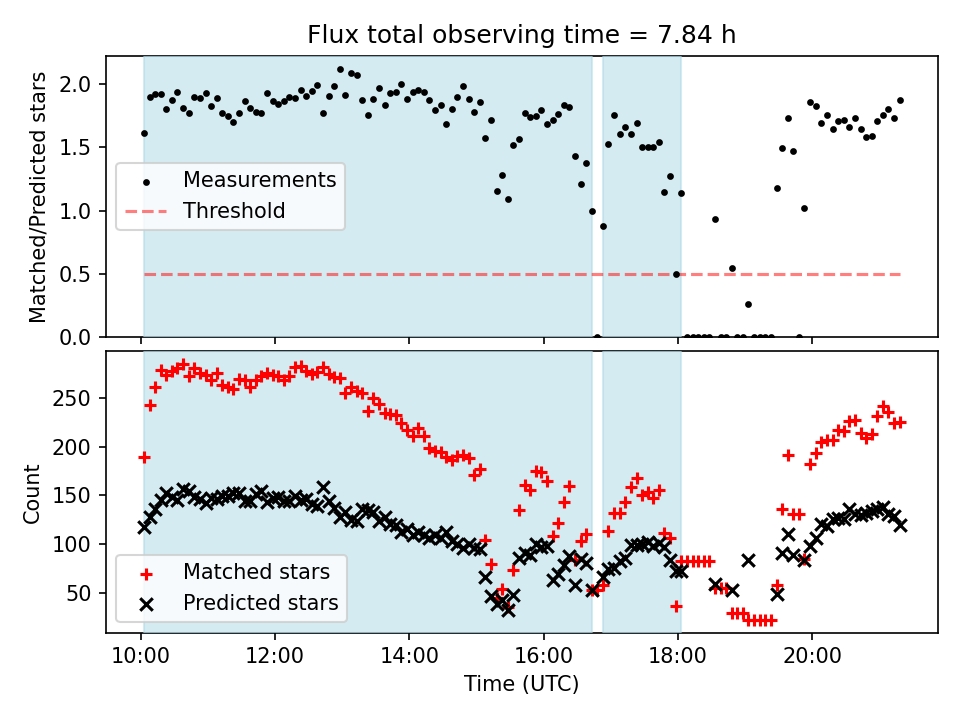 Flux total observing time = 7.84 h

Matched/Predicted stars

2.0
1.5
1.0
0.5
0.0

Measurements
Threshold

Count

250
200
150
100
50

Matched stars
Predicted stars

10:00
12:00
14:00
16:00
18:00
20:00

Time (UTC)